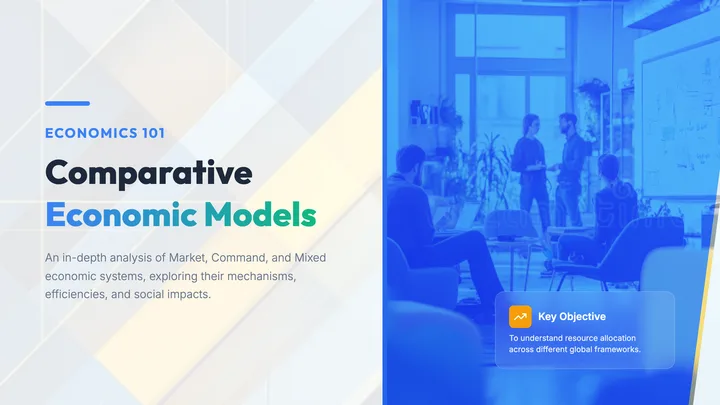 ECONOMICS 101

Comparative Economic Models

An in-depth analysis of Market, Command, and Mixed economic systems, exploring their mechanisms, efficiencies, and social impacts.

Key Objective

To understand resource allocation across different global frameworks.